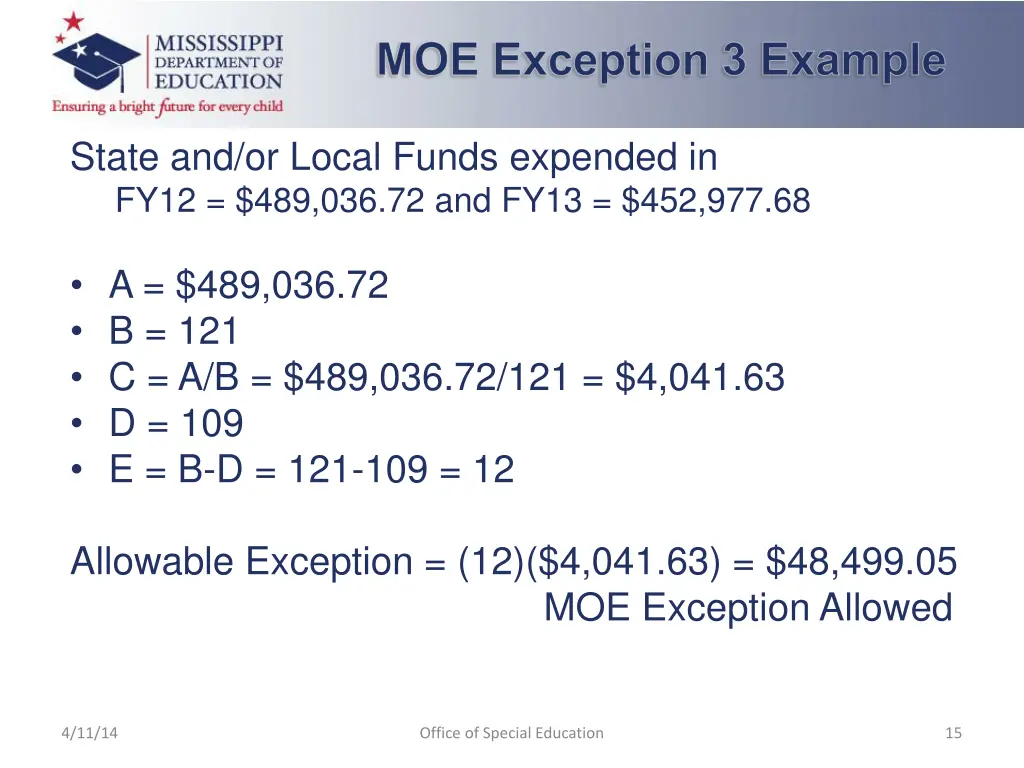 MISSISSIPPI DEPARTMENT OF EDUCATION
Ensuring a bright future for every child

MOE Exception 3 Example

State and/or Local Funds expended in
FY12 = \$489,036.72 and FY13 = \$452,977.68

• A = \$489,036.72
• B = 121
• C = A/B = \$489,036.72/121 = \$4,041.63
• D = 109
• E = B-D = 121-109 = 12

Allowable Exception = (12)(\$4,041.63) = \$48,499.05
MOE Exception Allowed

4/11/14
Office of Special Education
15